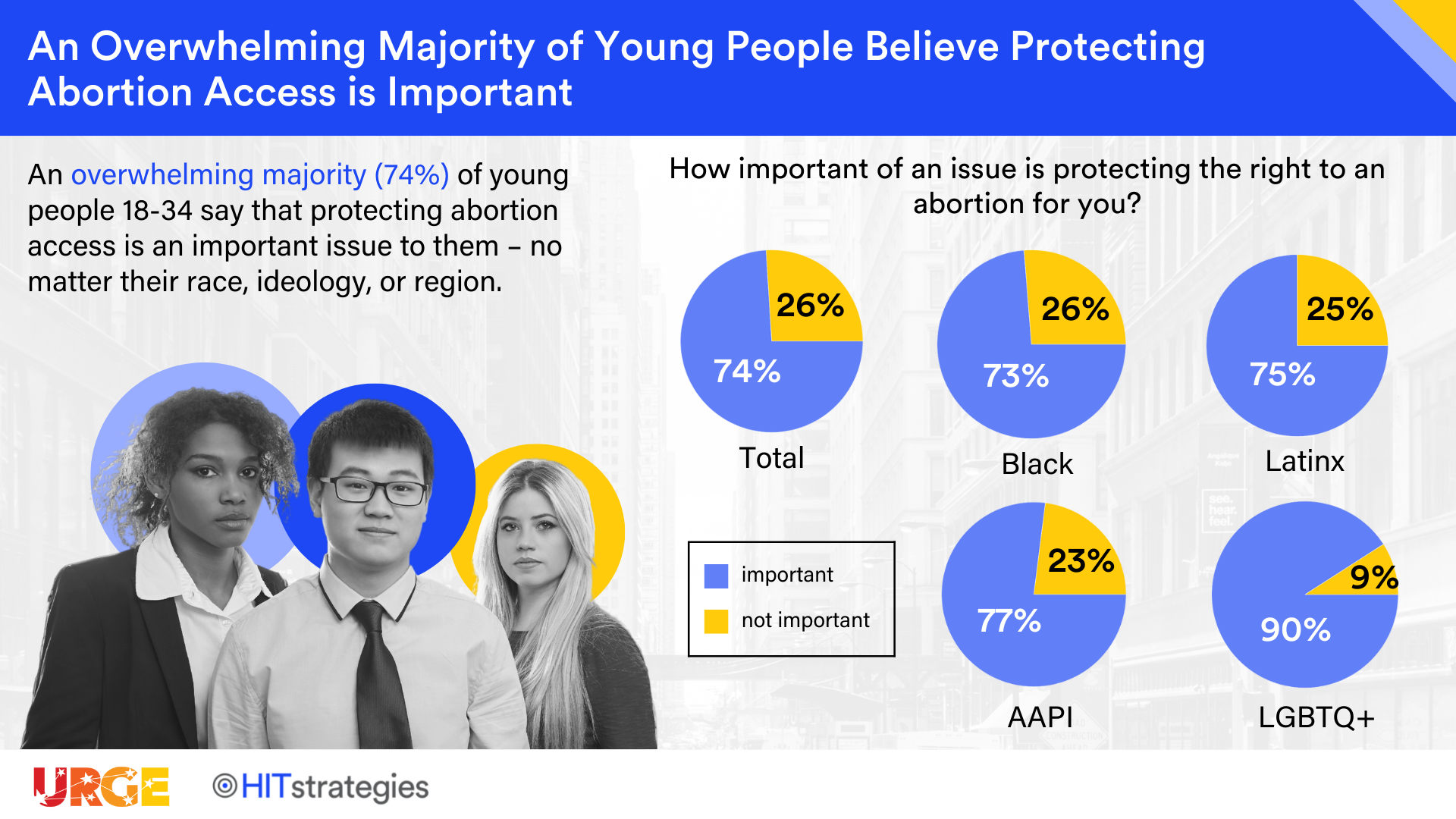 An Overwhelming Majority of Young People Believe Protecting Abortion Access is Important

An overwhelming majority (74%) of young people 18-34 say that protecting abortion access is an important issue to them – no matter their race, ideology, or region.

How important of an issue is protecting the right to an abortion for you?

26%
74%
Total

26%
73%
Black

25%
75%
Latinx

important
not important

23%
77%
AAPI

9%
90%
LGBTQ+

URGE

HITstrategies